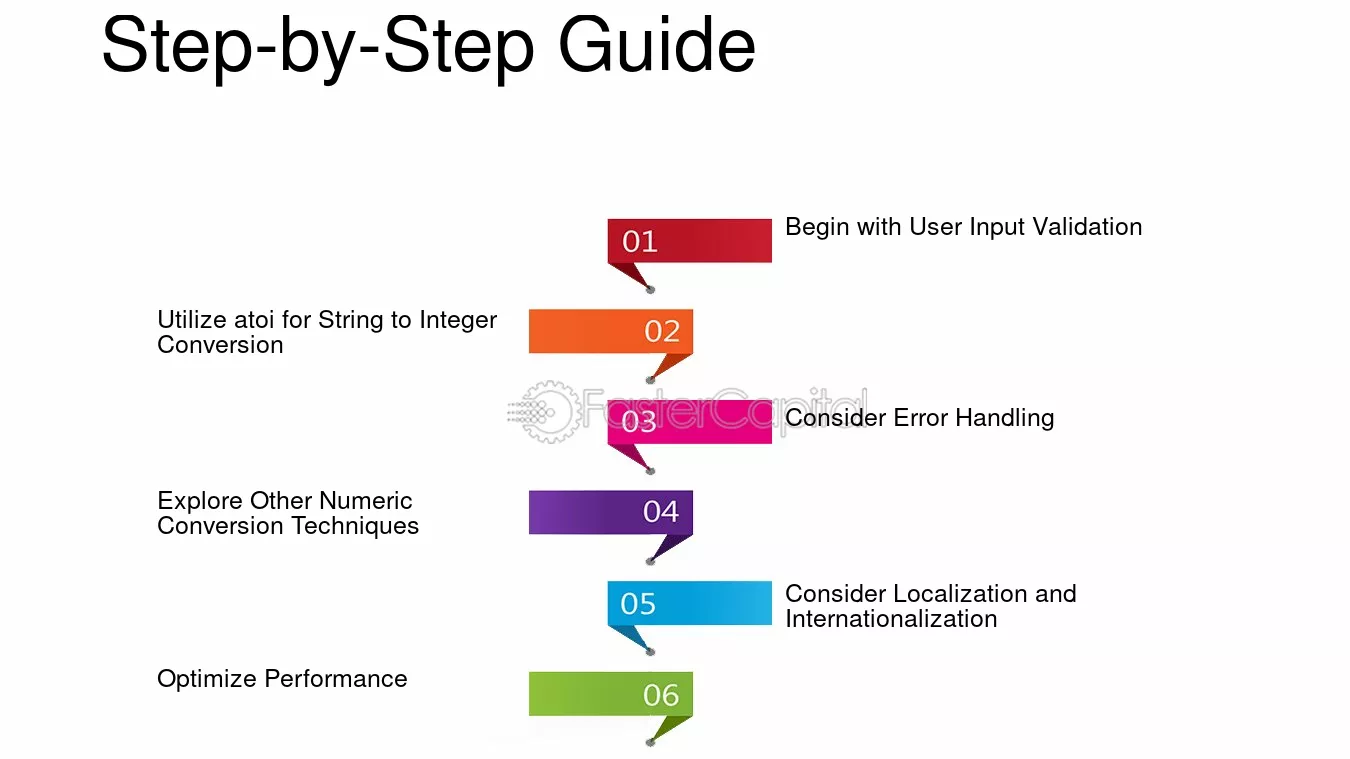 Step-by-Step Guide

01
Begin with User Input Validation

Utilize atoi for String to Integer Conversion
02

FasterCapital

03
Consider Error Handling

Explore Other Numeric Conversion Techniques
04

05
Consider Localization and Internationalization

Optimize Performance
06